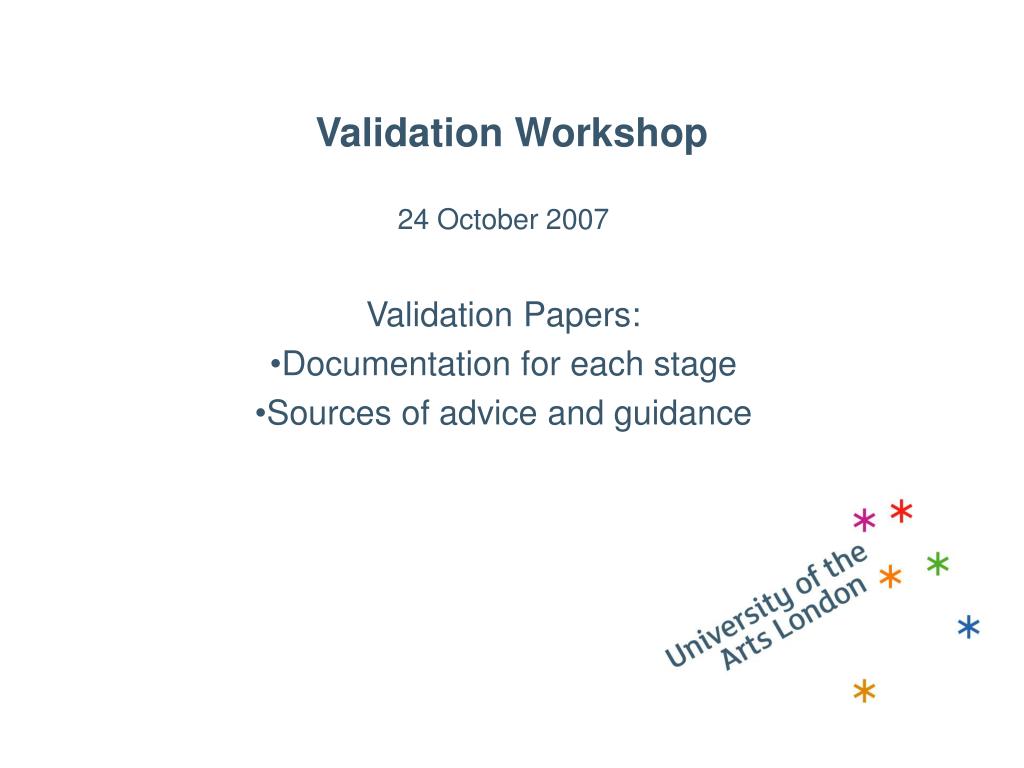 Validation Workshop

24 October 2007

Validation Papers:
•Documentation for each stage
•Sources of advice and guidance

University of the Arts London